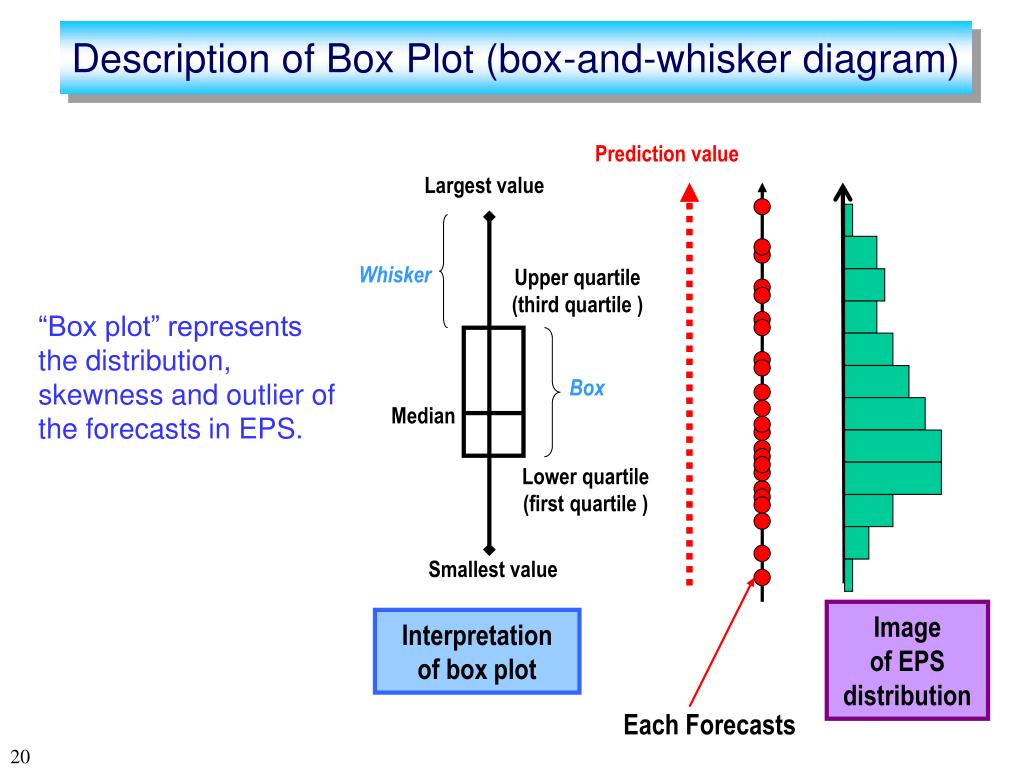 Description of Box Plot (box-and-whisker diagram)

“Box plot” represents the distribution, skewness and outlier of the forecasts in EPS.

Prediction value

Largest value

Whisker

Upper quartile (third quartile )

Box

Median

Lower quartile (first quartile )

Smallest value

Interpretation of box plot

Each Forecasts

Image of EPS distribution

20